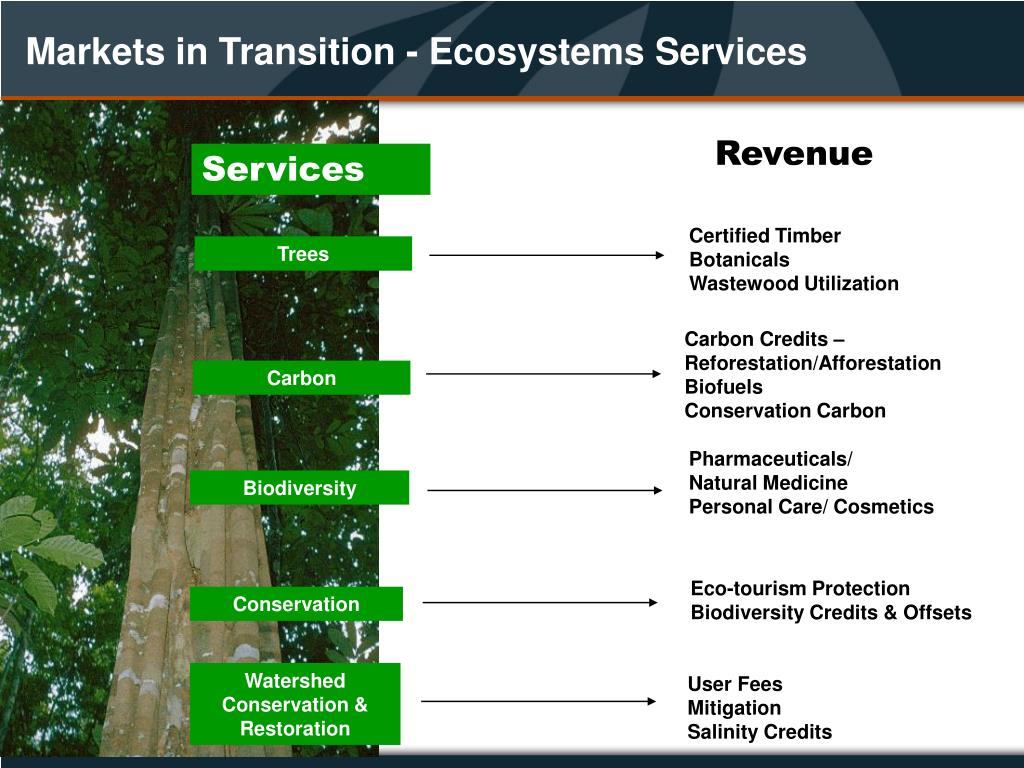 Markets in Transition - Ecosystems Services

Services

Revenue

Trees

Certified Timber
Botanicals
Wastewood Utilization

Carbon

Carbon Credits –
Reforestation/Afforestation
Biofuels
Conservation Carbon

Biodiversity

Pharmaceuticals/
Natural Medicine
Personal Care/ Cosmetics

Conservation

Eco-tourism Protection
Biodiversity Credits & Offsets

Watershed Conservation & Restoration

User Fees
Mitigation
Salinity Credits